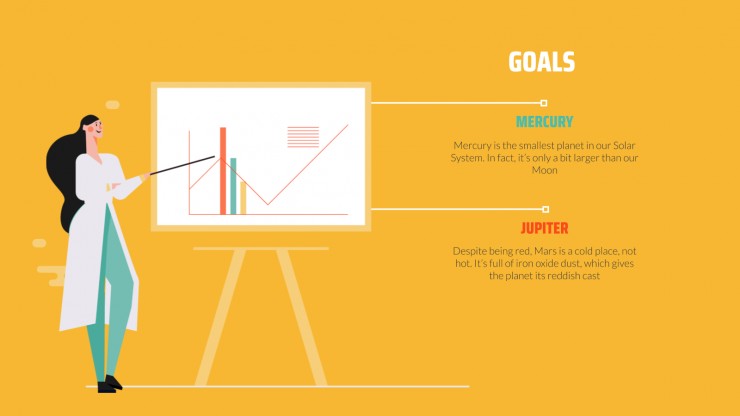 GOALS

MERCURY

Mercury is the smallest planet in our Solar System. In fact, it's only a bit larger than our Moon

JUPITER

Despite being red, Mars is a cold place, not hot. It's full of iron oxide dust, which gives the planet its reddish cast